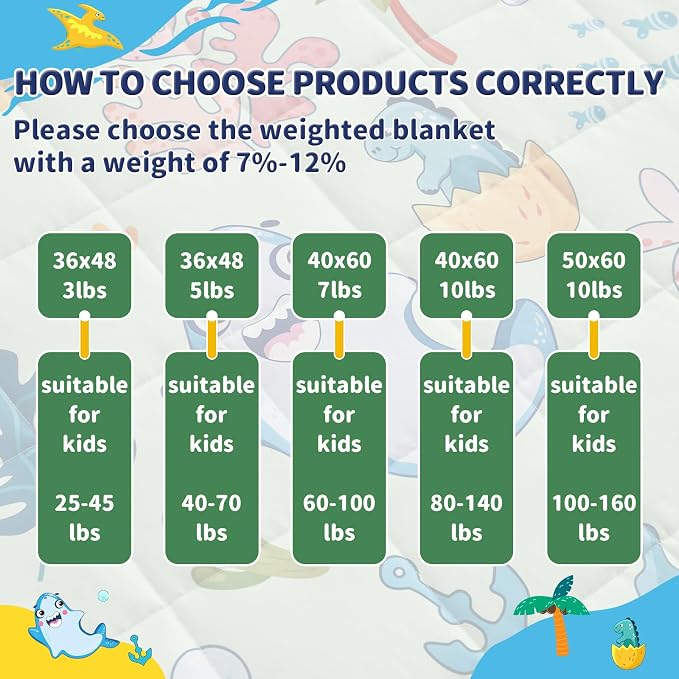 HOW TO CHOOSE PRODUCTS CORRECTLY

Please choose the weighted blanket with a weight of 7%-12%

36x48 3lbs

suitable for kids

25-45 lbs

36x48 5lbs

suitable for kids

40-70 lbs

40x60 7lbs

suitable for kids

60-100 lbs

40x60 10lbs

suitable for kids

80-140 lbs

50x60 10lbs

suitable for kids

100-160 lbs